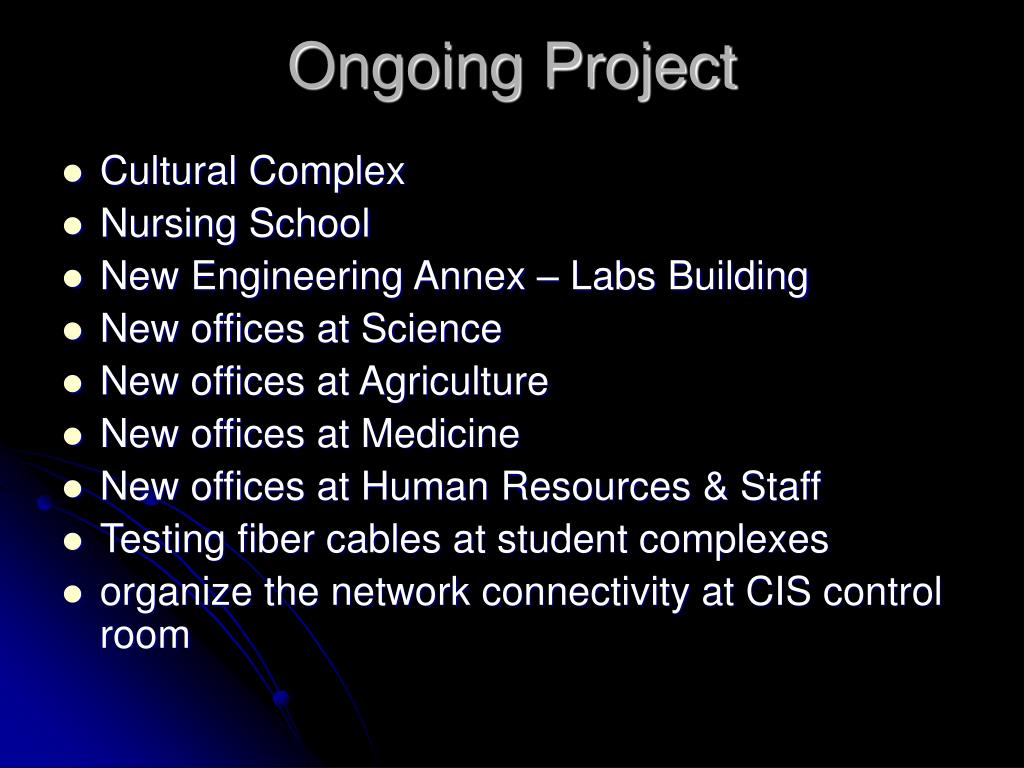 Ongoing Project

- Cultural Complex
- Nursing School
- New Engineering Annex – Labs Building
- New offices at Science
- New offices at Agriculture
- New offices at Medicine
- New offices at Human Resources & Staff
- Testing fiber cables at student complexes
- organize the network connectivity at CIS control room